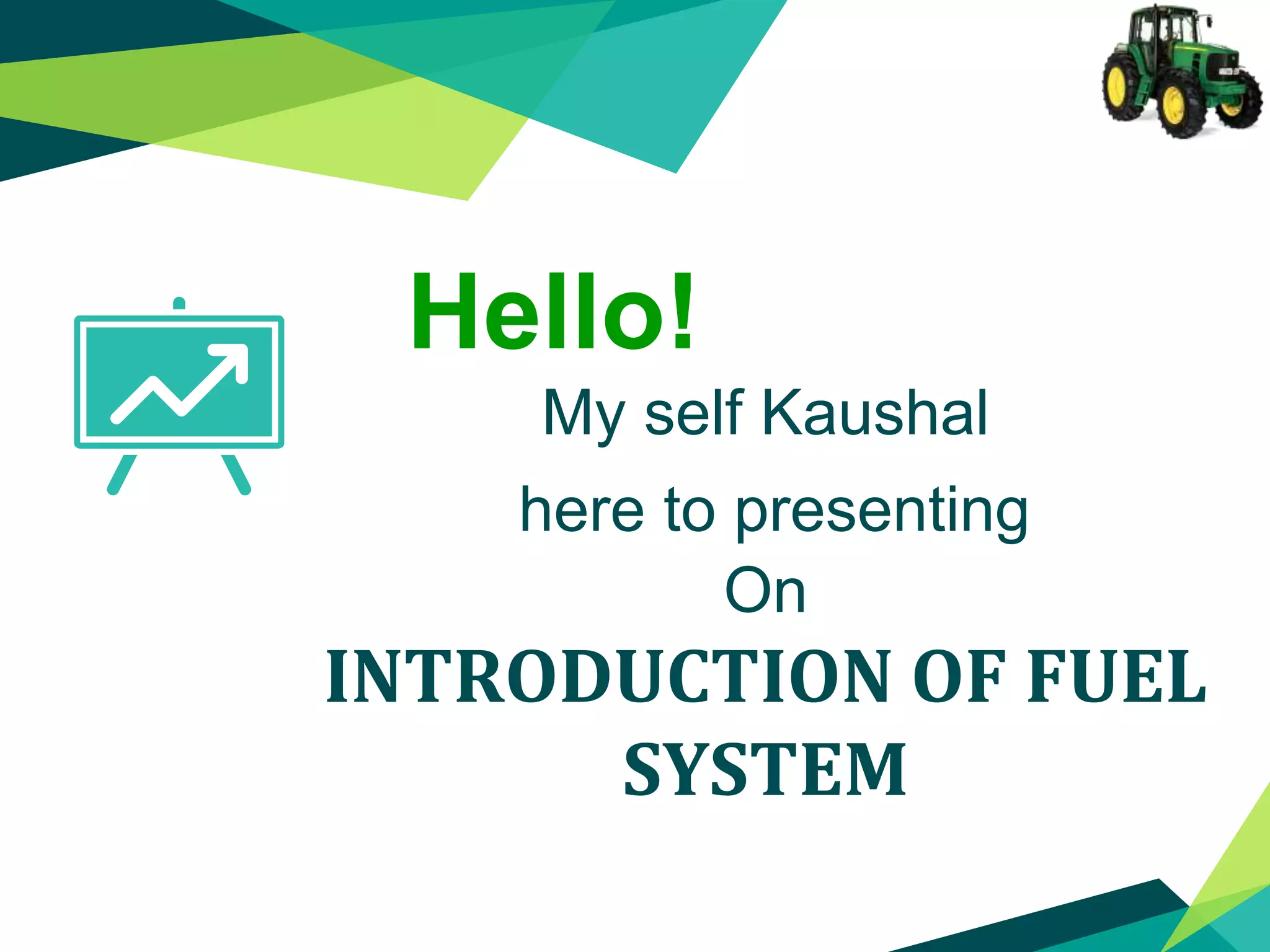 Hello!

My self Kaushal

here to presenting

On

INTRODUCTION OF FUEL SYSTEM